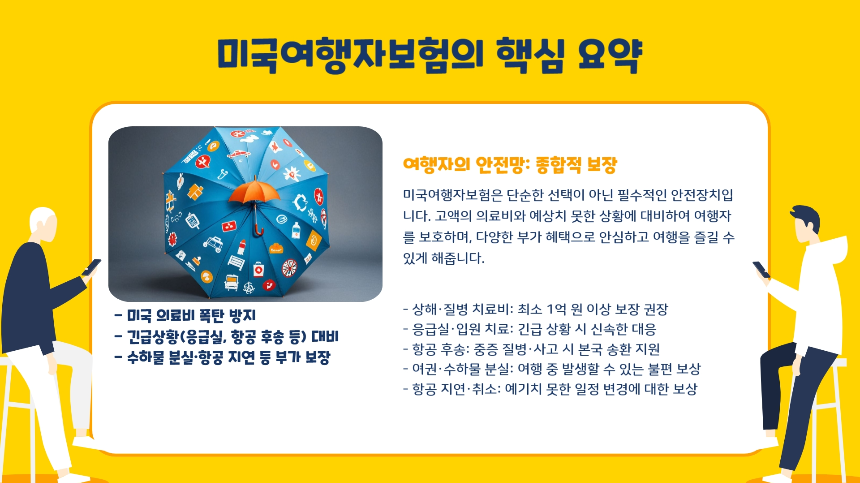 미국여행자보험의 핵심 요약

- 미국 의료비 폭탄 방지
- 긴급상황(응급실, 항공 후송 등) 대비
- 수하물 분실·항공 지연 등 부가 보장

여행자의 안전망: 종합적 보장

미국여행자보험은 단순한 선택이 아닌 필수적인 안전장치입니다. 고액의 의료비와 예상치 못한 상황에 대비하여 여행자를 보호하며, 다양한 부가 혜택으로 안심하고 여행을 즐길 수 있게 해줍니다.

- 상해·질병 치료비: 최소 1억 원 이상 보장 권장
- 응급실·입원 치료: 긴급 상황 시 신속한 대응
- 항공 후송: 중증 질병·사고 시 본국 송환 지원
- 여권·수하물 분실: 여행 중 발생할 수 있는 불편 보상
- 항공 지연·취소: 예기치 못한 일정 변경에 대한 보상